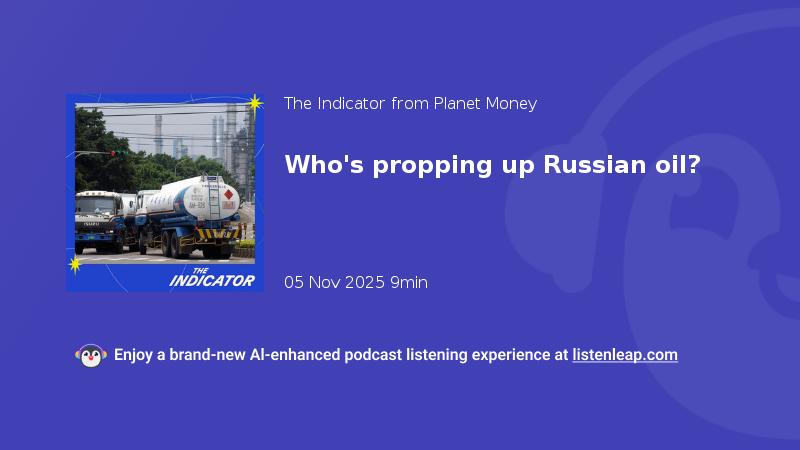 THE INDICATOR

The Indicator from Planet Money

Who's propping up Russian oil?

05 Nov 2025 9min

Enjoy a brand-new AI-enhanced podcast listening experience at listenleap.com